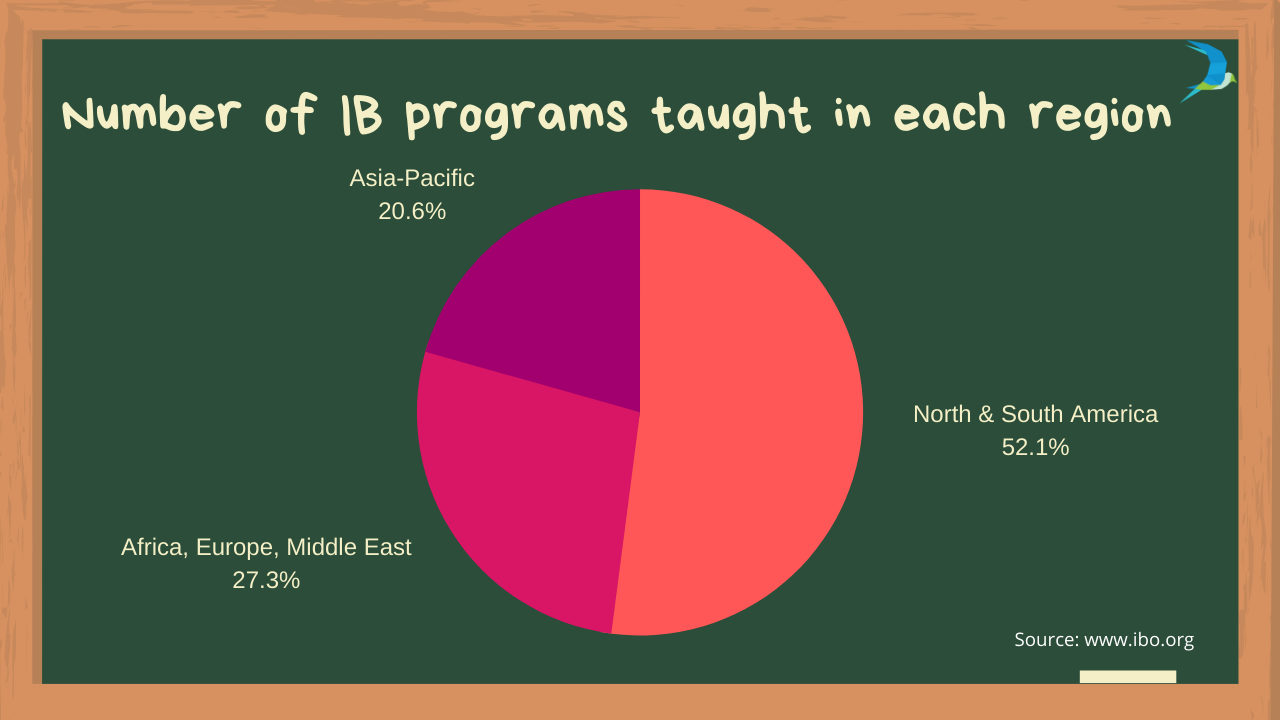 Number of IB programs taught in each region

Asia-Pacific
20.6%

North & South America
52.1%

Africa, Europe, Middle East
27.3%

Source: www.ibo.org